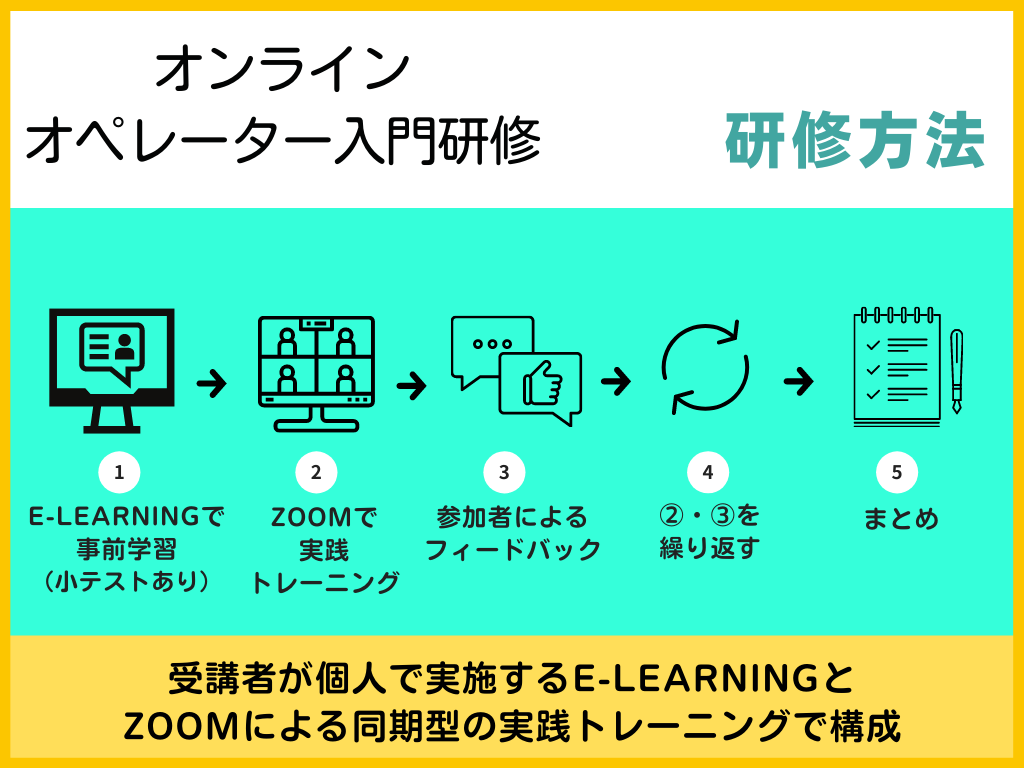 オンライン
オペレーター入門研修

研修方法

1
E-LEARNINGで
事前学習
（小テストあり）

2
ZOOMで
実践
トレーニング

3
参加者による
フィードバック

4
②・③を
繰り返す

5
まとめ

受講者が個人で実施するE-LEARNINGと
ZOOMによる同期型の実践トレーニングで構成